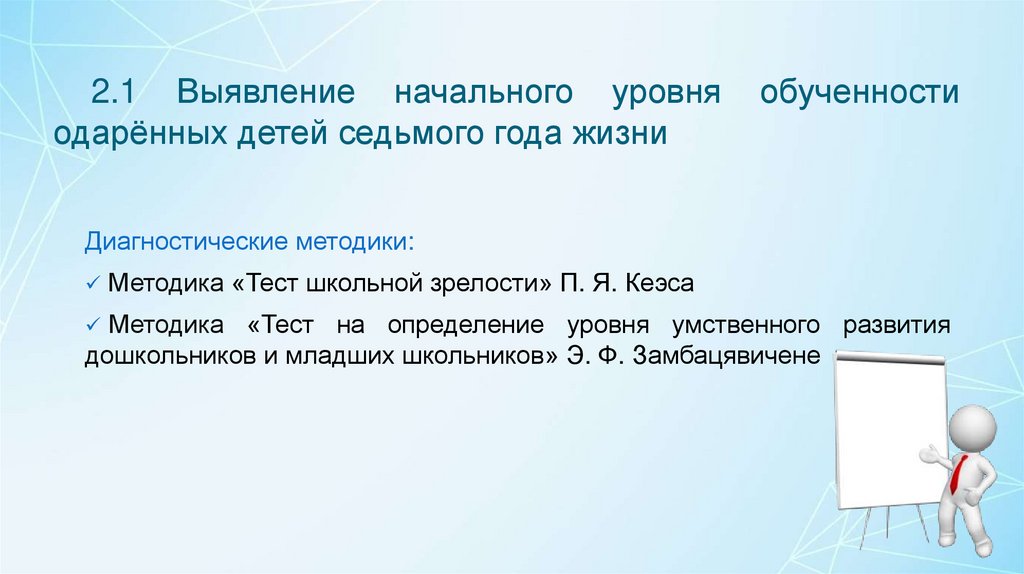 2.1 Выявление начального уровня обученности одарённых детей седьмого года жизни

Диагностические методики:

✓ Методика «Тест школьной зрелости» П. Я. Кеэса

✓ Методика «Тест на определение уровня умственного развития дошкольников и младших школьников» Э. Ф. Замбацявичене